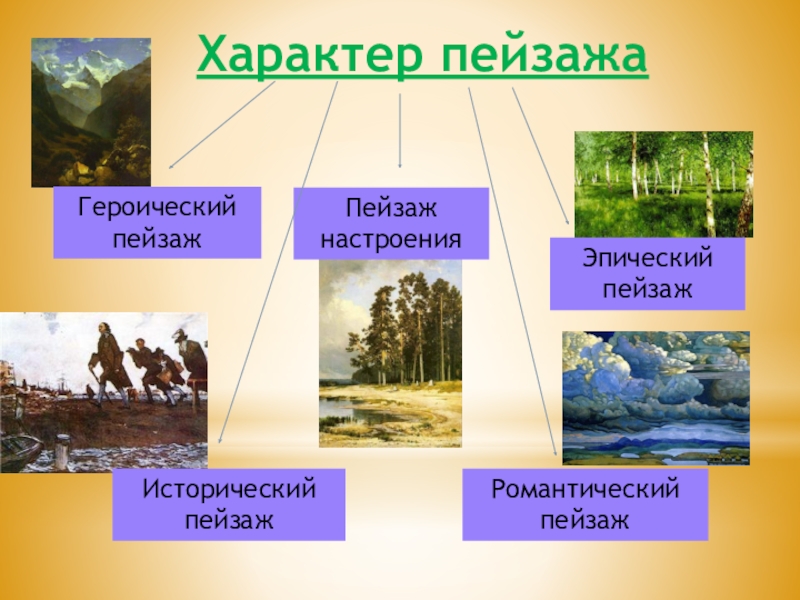 Характер пейзажа

Героический пейзаж

Пейзаж настроения

Эпический пейзаж

Исторический пейзаж

Романтический пейзаж